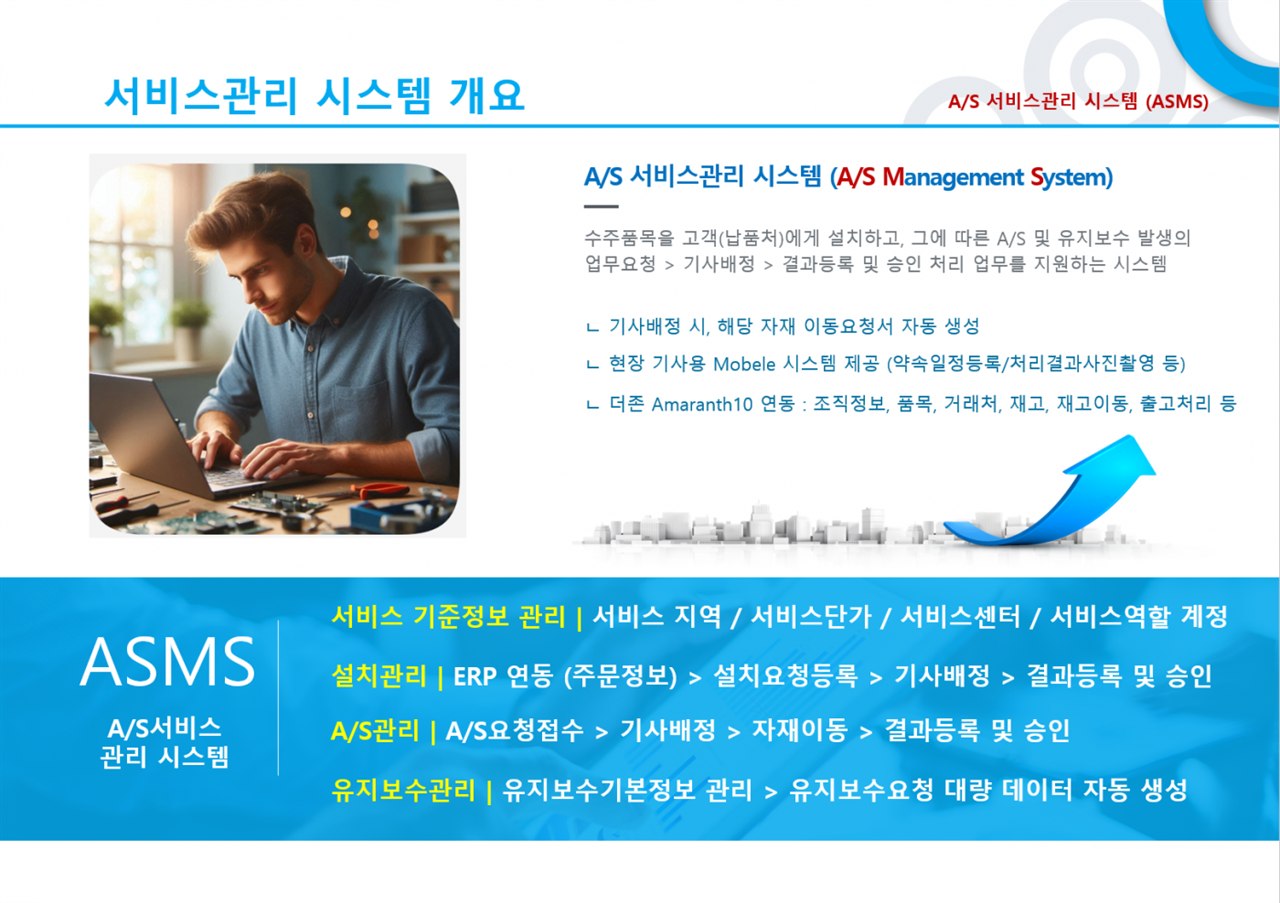 서비스관리 시스템 개요

A/S 서비스관리 시스템 (ASMS)

A/S 서비스관리 시스템 (A/S Management System)

수주품목을 고객(납품처)에게 설치하고, 그에 따른 A/S 및 유지보수 발생의 업무요청 > 기사배정 > 결과등록 및 승인 처리 업무를 지원하는 시스템

ㄴ 기사배정 시, 해당 자재 이동요청서 자동 생성

ㄴ 현장 기사용 Mobele 시스템 제공 (약속일정등록/처리결과사진촬영 등)

ㄴ 더존 Amaranth10 연동 : 조직정보, 품목, 거래처, 재고, 재고이동, 출고처리 등

ASMS

A/S서비스 관리 시스템

서비스 기준정보 관리 | 서비스 지역 / 서비스단가 / 서비스센터 / 서비스역할 계정

설치관리 | ERP 연동 (주문정보) > 설치요청등록 > 기사배정 > 결과등록 및 승인

A/S관리 | A/S요청접수 > 기사배정 > 자재이동 > 결과등록 및 승인

유지보수관리 | 유지보수기본정보 관리 > 유지보수요청 대량 데이터 자동 생성